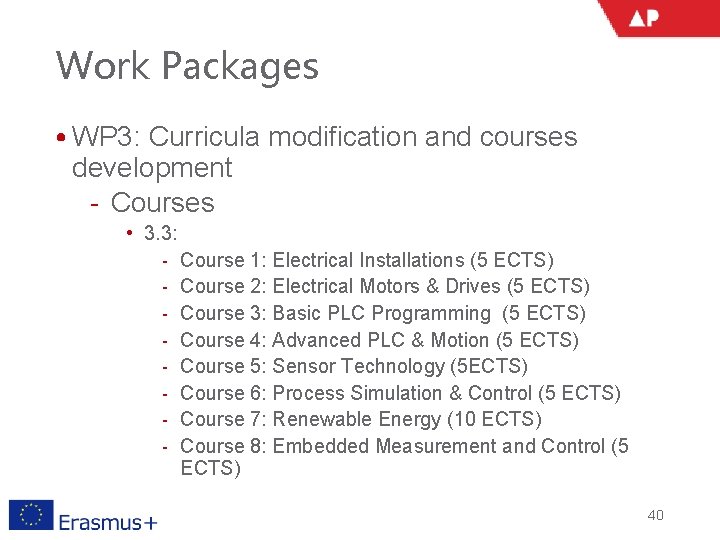 AP

Work Packages

• WP3: Curricula modification and courses development
- Courses
• 3.3:
- Course 1: Electrical Installations (5 ECTS)
- Course 2: Electrical Motors & Drives (5 ECTS)
- Course 3: Basic PLC Programming (5 ECTS)
- Course 4: Advanced PLC & Motion (5 ECTS)
- Course 5: Sensor Technology (5ECTS)
- Course 6: Process Simulation & Control (5 ECTS)
- Course 7: Renewable Energy (10 ECTS)
- Course 8: Embedded Measurement and Control (5 ECTS)

Erasmus+

40